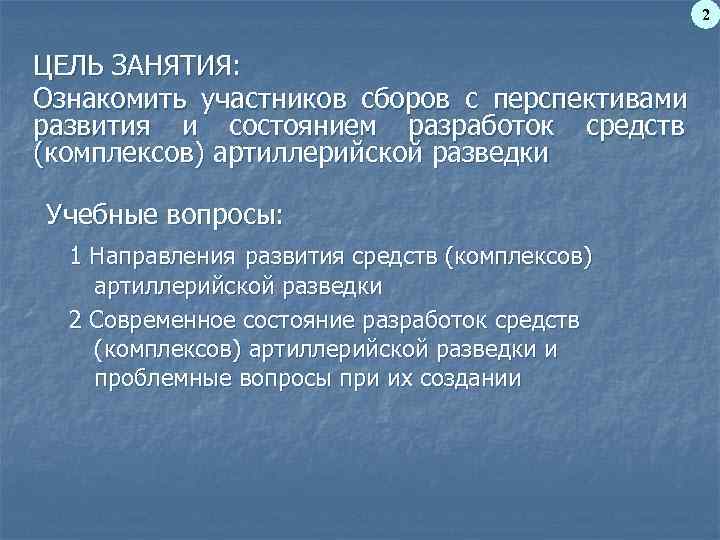 2

ЦЕЛЬ ЗАНЯТИЯ:

Ознакомить участников сборов с перспективами развития и состоянием разработок средств (комплексов) артиллерийской разведки

Учебные вопросы:

1 Направления развития средств (комплексов) артиллерийской разведки

2 Современное состояние разработок средств (комплексов) артиллерийской разведки и проблемные вопросы при их создании